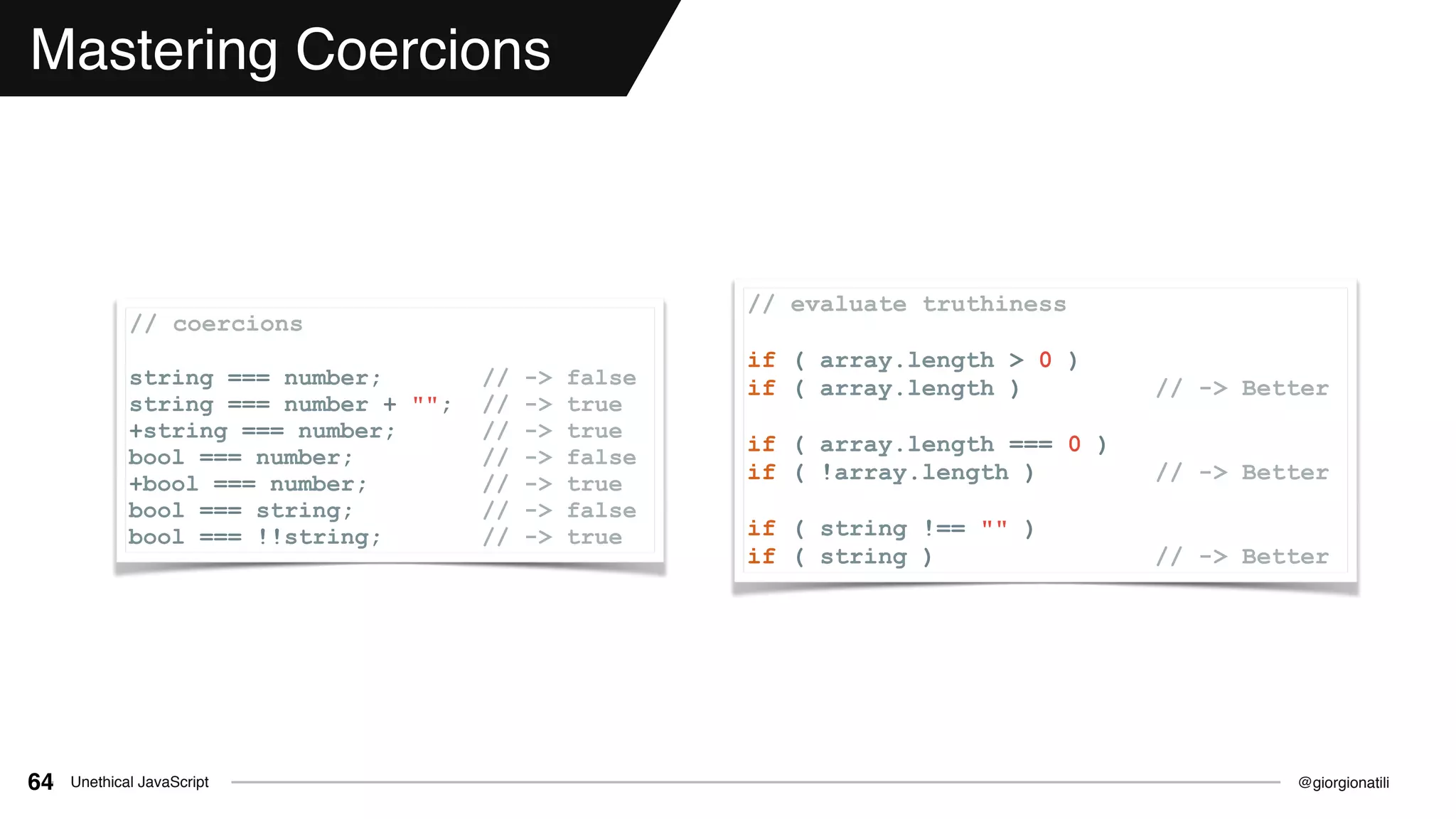 Mastering Coercions

// coercions

string === number; // -> false
string === number + ""; // -> true
+string === number; // -> true
bool === number; // -> false
+bool === number; // -> true
bool === string; // -> false
bool === !!string; // -> true

// evaluate truthiness

if ( array.length > 0 )
if ( array.length ) // -> Better

if ( array.length === 0 )
if ( !array.length ) // -> Better

if ( string !== "" )
if ( string ) // -> Better

64 Unethical JavaScript @giorgionatili